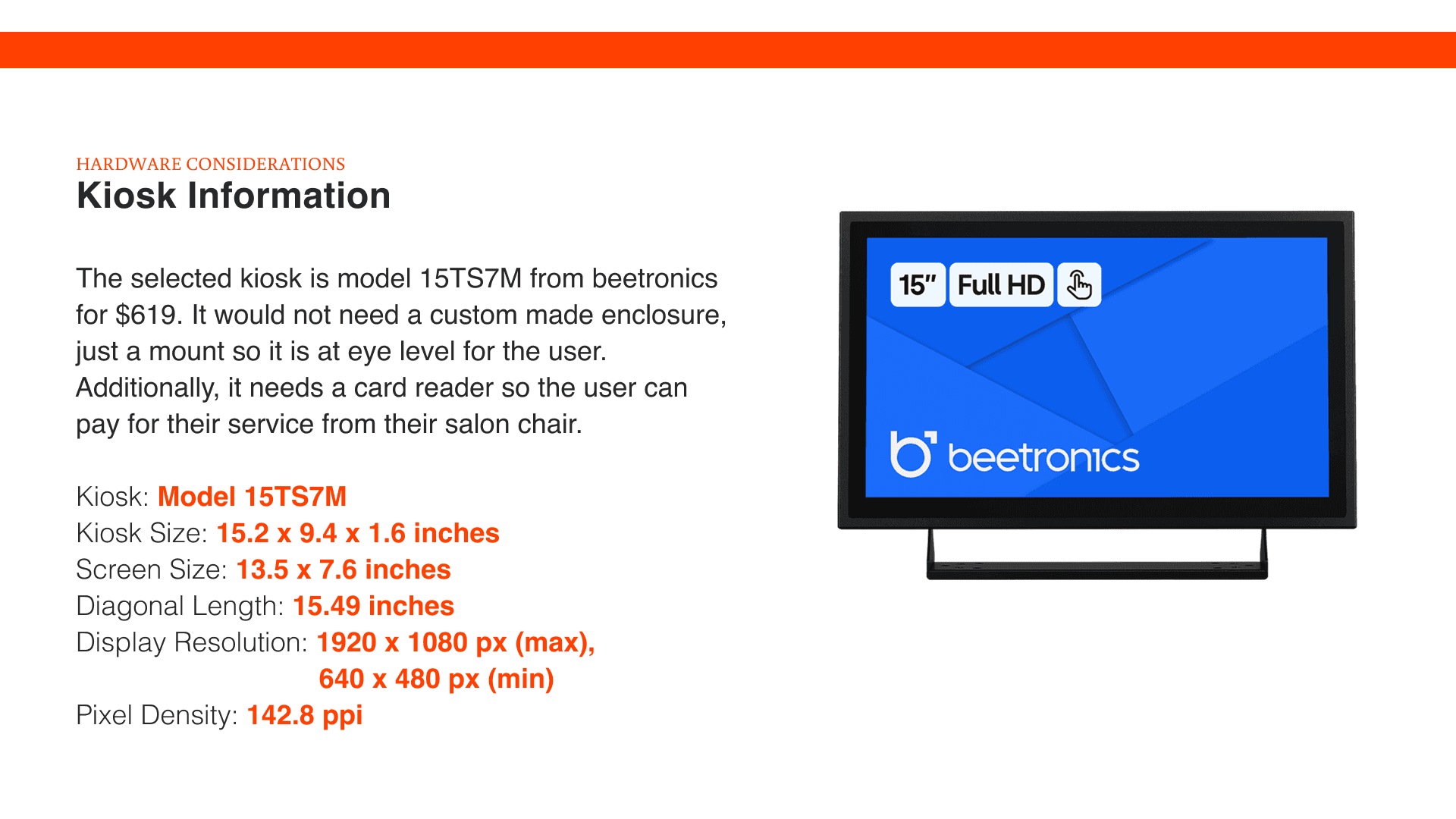 HARDWARE CONSIDERATIONS
Kiosk Information

The selected kiosk is model 15TS7M from beetronics for $619. It would not need a custom made enclosure, just a mount so it is at eye level for the user. Additionally, it needs a card reader so the user can pay for their service from their salon chair.

Kiosk: Model 15TS7M
Kiosk Size: 15.2 x 9.4 x 1.6 inches
Screen Size: 13.5 x 7.6 inches
Diagonal Length: 15.49 inches
Display Resolution: 1920 x 1080 px (max), 640 x 480 px (min)
Pixel Density: 142.8 ppi

15" Full HD

beetronics